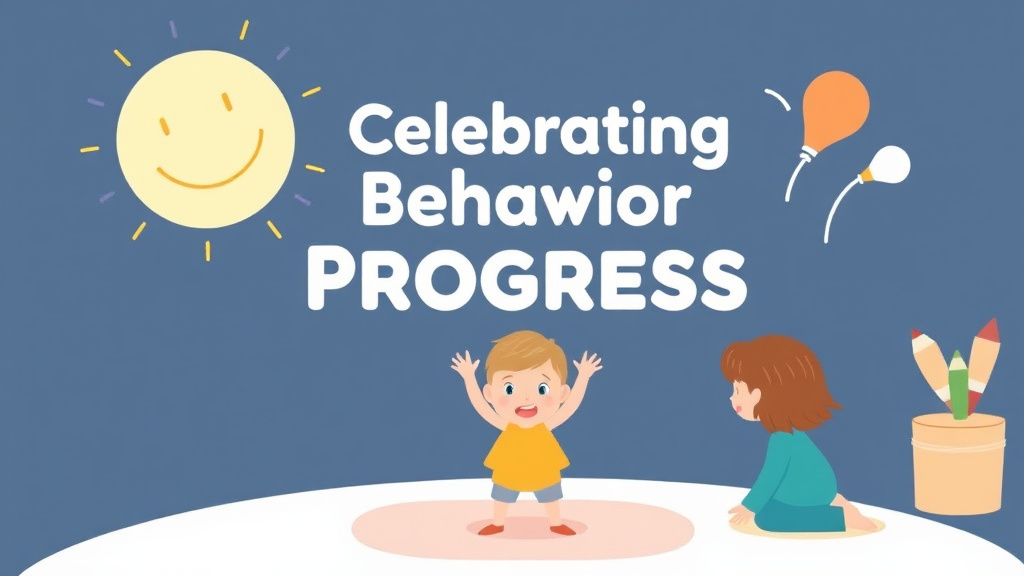 Celebrating Behawior PROGRESS